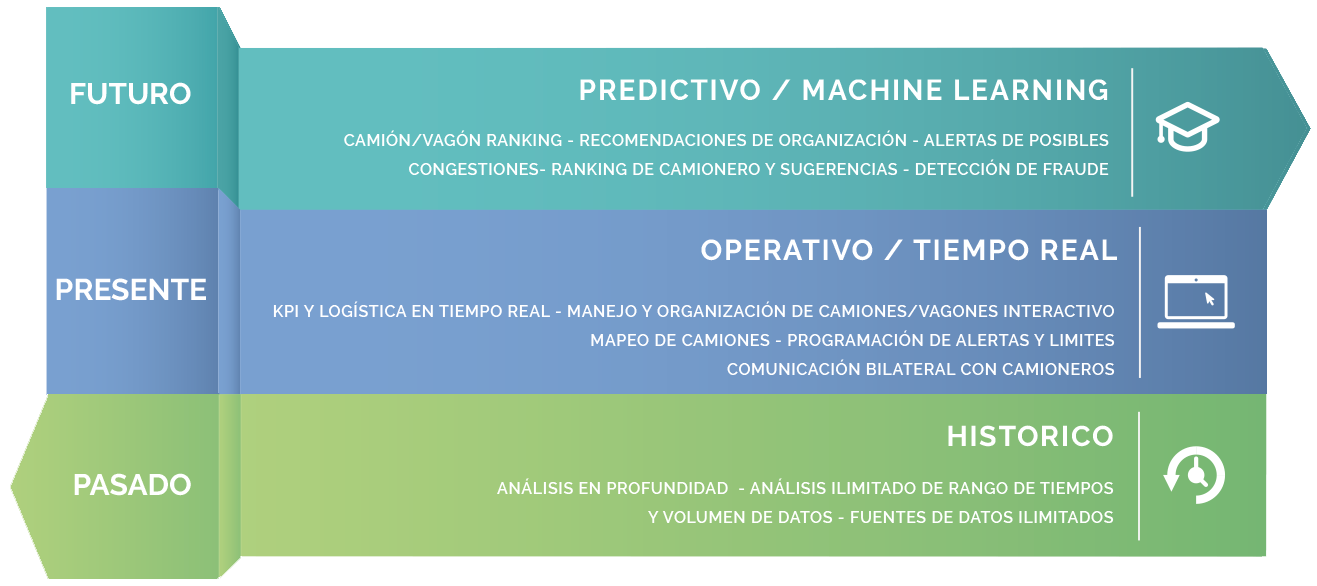 FUTURO

PREDICTIVO / MACHINE LEARNING

CAMIÓN/VAGÓN RANKING - RECOMENDACIONES DE ORGANIZACIÓN - ALERTAS DE POSIBLES CONGESTIONES- RANKING DE CAMIONERO Y SUGERENCIAS - DETECCIÓN DE FRAUDE

PRESENTE

OPERATIVO / TIEMPO REAL

KPI Y LOGÍSTICA EN TIEMPO REAL - MANEJO Y ORGANIZACIÓN DE CAMIONES/VAGONES INTERACTIVO MAPEO DE CAMIONES - PROGRAMACIÓN DE ALERTAS Y LIMITES COMUNICACIÓN BILATERAL CON CAMIONEROS

PASADO

HISTORICO

ANÁLISIS EN PROFUNDIDAD - ANÁLISIS ILIMITADO DE RANGO DE TIEMPOS Y VOLUMEN DE DATOS - FUENTES DE DATOS ILIMITADOS